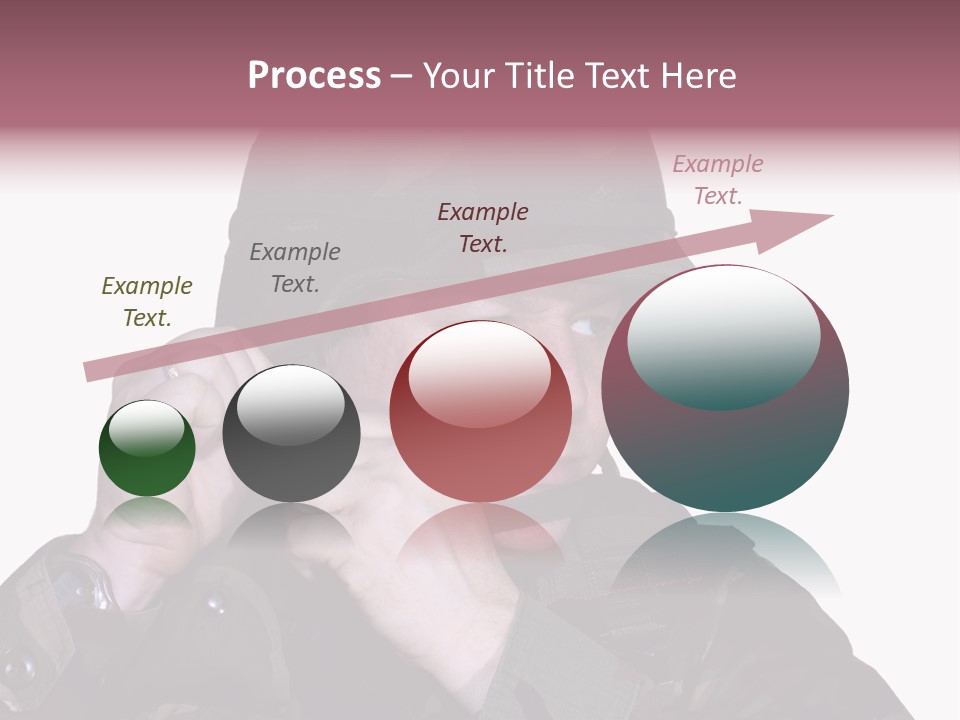 Process – Your Title Text Here

Example Text.

Example Text.

Example Text.

Example Text.